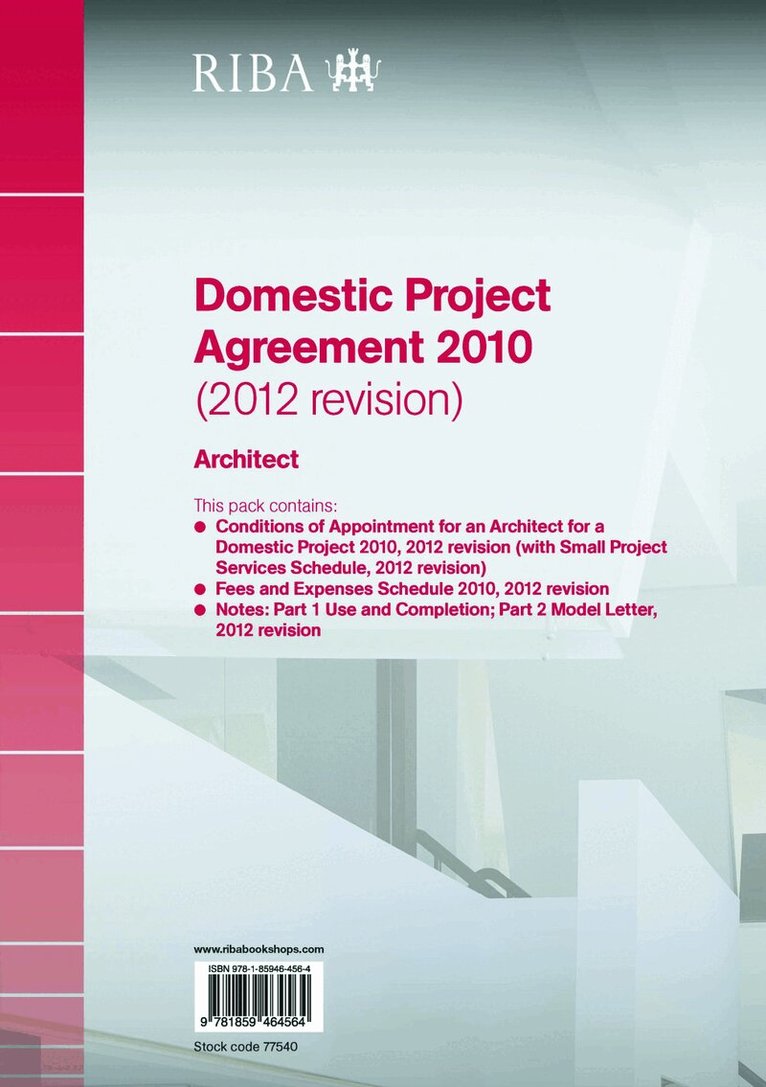 RIBA

Domestic Project Agreement 2010 (2012 revision)

Architect

This pack contains:
● Conditions of Appointment for an Architect for a Domestic Project 2010, 2012 revision (with Small Project Services Schedule, 2012 revision)
● Fees and Expenses Schedule 2010, 2012 revision
● Notes: Part 1 Use and Completion; Part 2 Model Letter, 2012 revision

www.ribabookshops.com

ISBN 978-1-85946-456-4

9 781859 464564

Stock code 77540